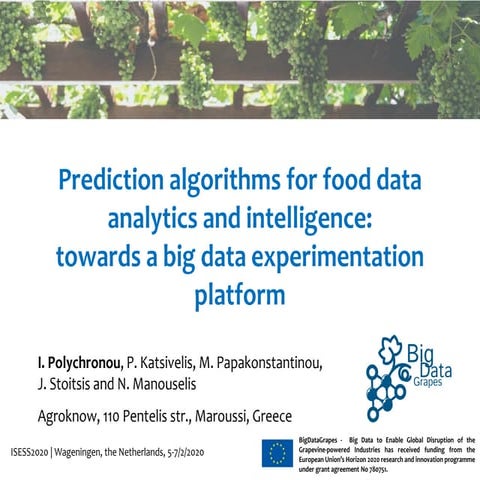 Prediction algorithms for food data analytics and intelligence: towards a big data experimentation platform

I. Polychronou, P. Katsivelis, M. Papakonstantinou, J. Stoitsis and N. Manouselis

Agroknow, 110 Pentelis str., Maroussi, Greece

Big Data Grapes

ISESS2020 | Wageningen, the Netherlands, 5-7/2/2020

BigDataGrapes - Big Data to Enable Global Disruption of the Grapevine-powered Industries has received funding from the European Union's Horizon 2020 research and innovation programme under grant agreement No 780751.